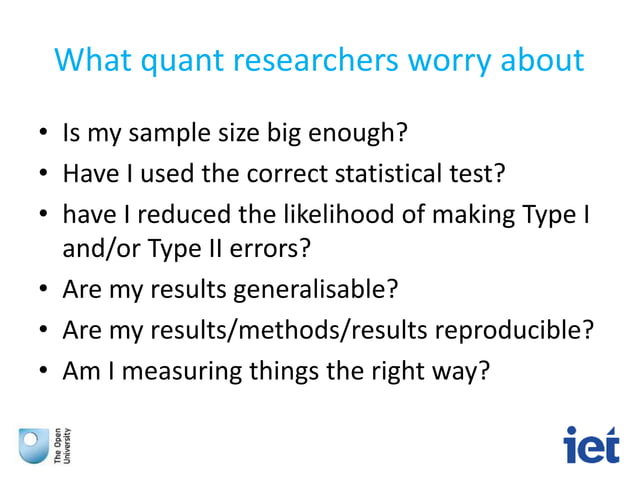 What quant researchers worry about

• Is my sample size big enough?
• Have I used the correct statistical test?
• have I reduced the likelihood of making Type I and/or Type II errors?
• Are my results generalisable?
• Are my results/methods/results reproducible?
• Am I measuring things the right way?

The Open University

iet